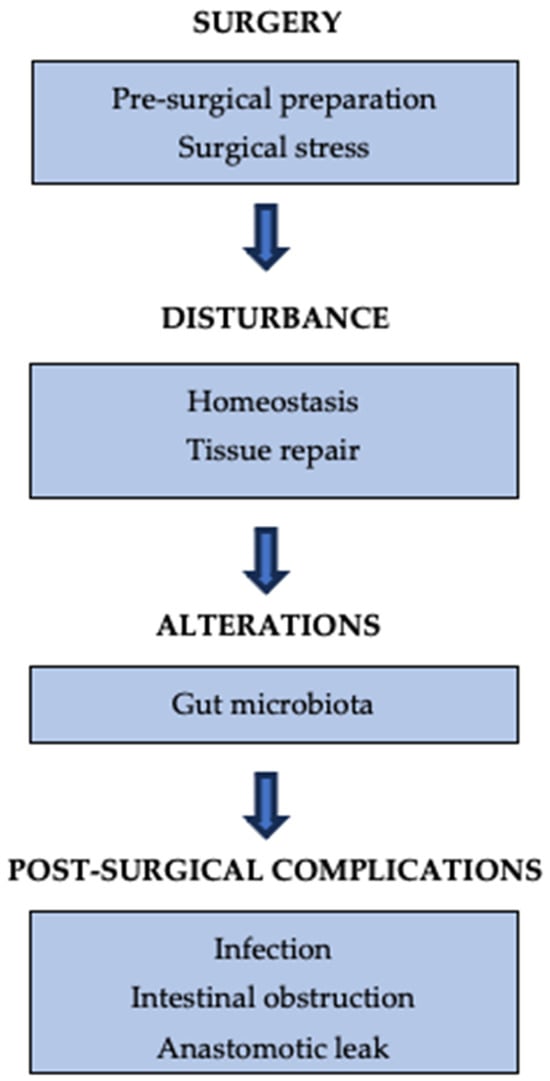 SURGERY

Pre-surgical preparation
Surgical stress

DISTURBANCE

Homeostasis
Tissue repair

ALTERATIONS

Gut microbiota

POST-SURGICAL COMPLICATIONS

Infection
Intestinal obstruction
Anastomotic leak